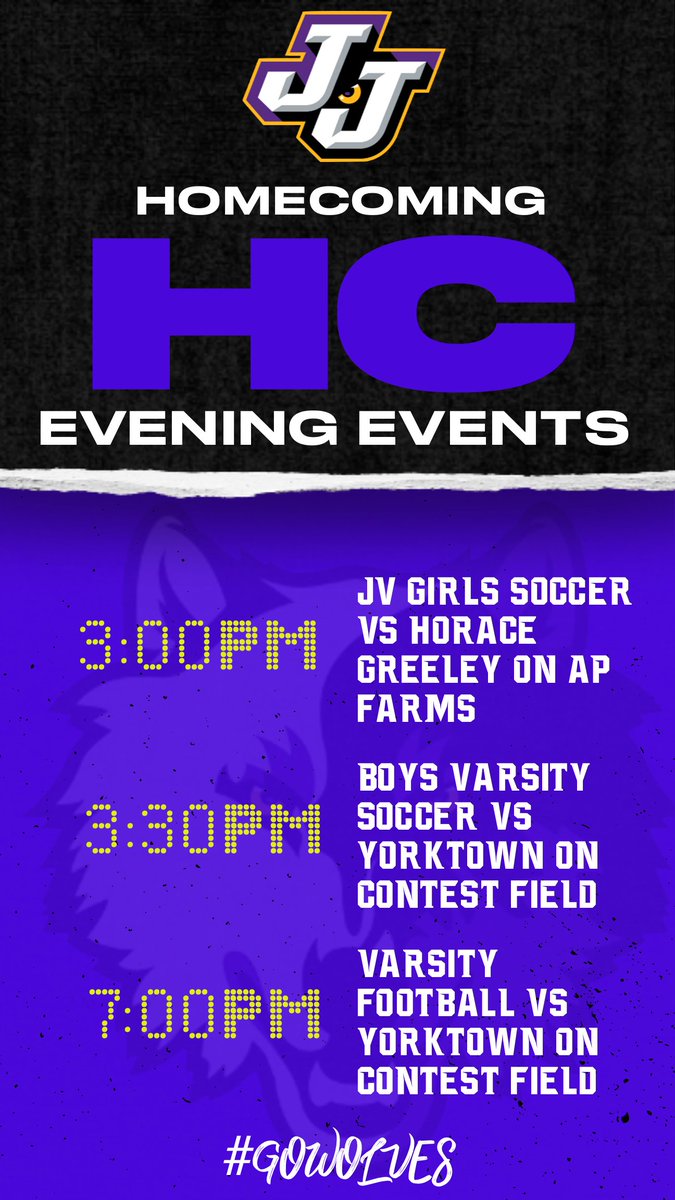 JJ

HOMECOMING

HC

EVENING EVENTS

3:00PM

JV GIRLS SOCCER VS HORACE GREELEY ON AP FARMS

3:30PM

BOYS VARSITY SOCCER VS YORKTOWN ON CONTEST FIELD

7:00PM

VARSITY FOOTBALL VS YORKTOWN ON CONTEST FIELD

#GOWOLVES